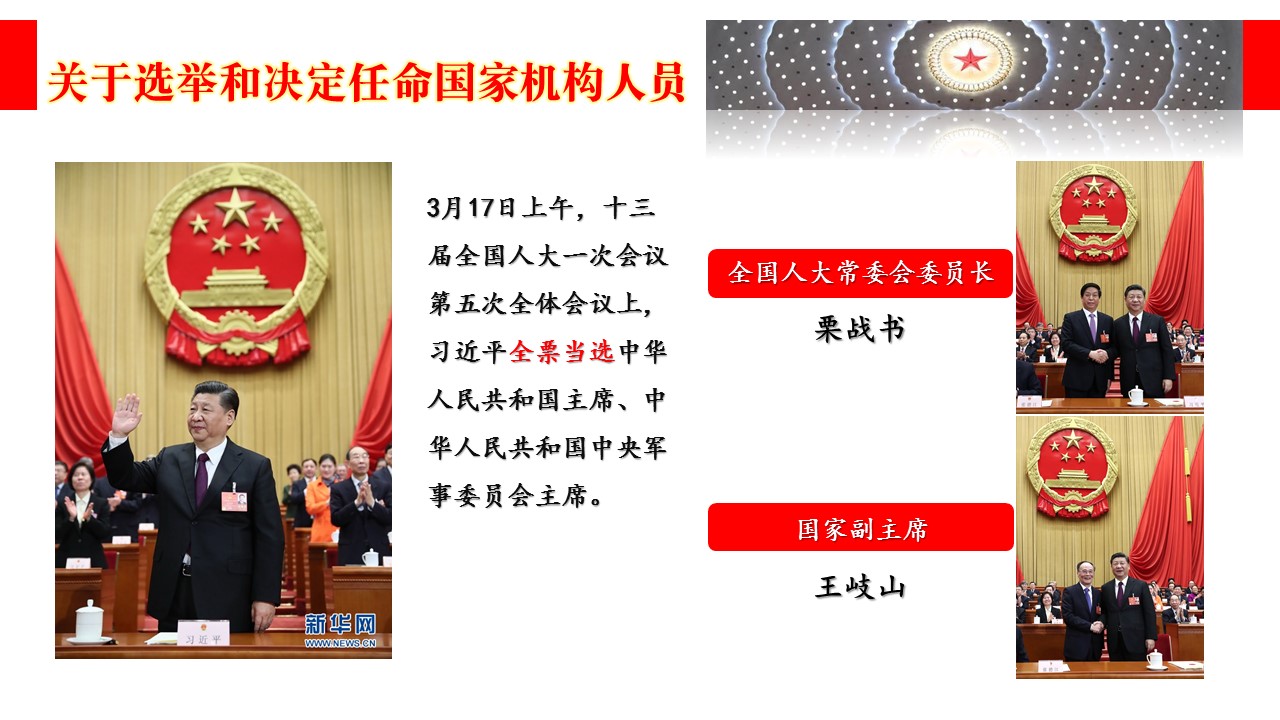 关于选举和决定任命国家机构人员

习近平

新华网
WWW.NEWS.CN

3月17日上午，十三届全国人大一次会议第五次全体会议上，习近平全票当选中华人民共和国主席、中华人民共和国中央军事委员会主席。

全国人大常委会委员长

栗战书

国家副主席

王岐山